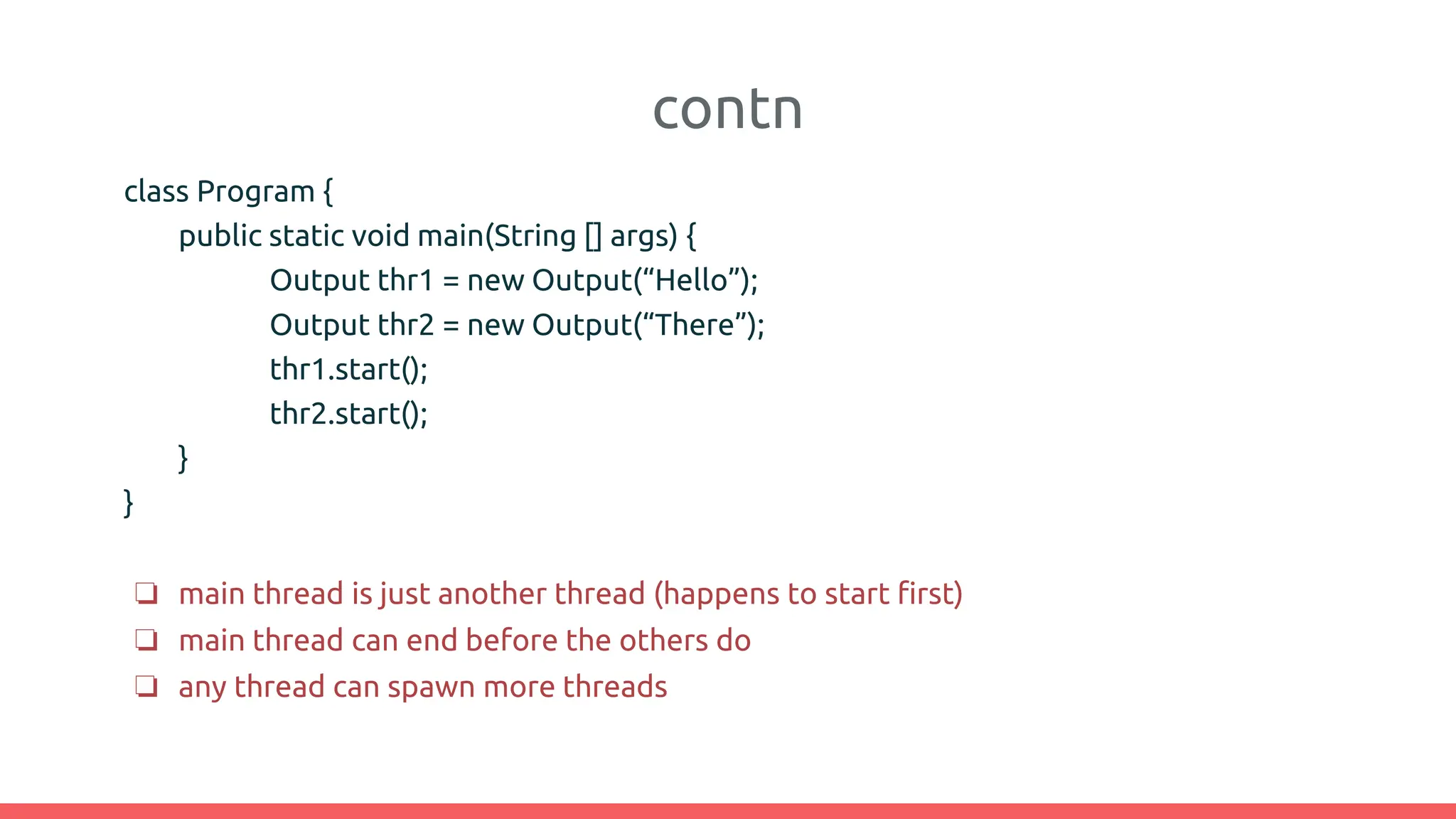 contn

class Program {
public static void main(String [] args) {
Output thr1 = new Output(“Hello”);
Output thr2 = new Output(“There”);
thr1.start();
thr2.start();
}
}

❏ main thread is just another thread (happens to start first)
❏ main thread can end before the others do
❏ any thread can spawn more threads